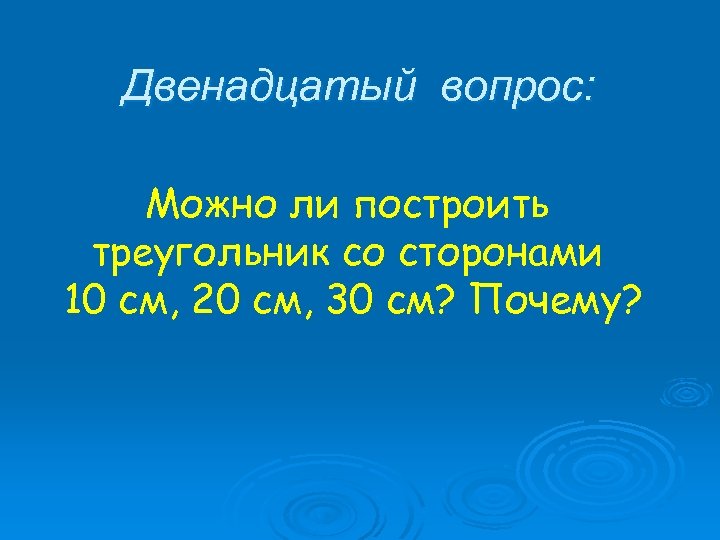 Двенадцатый вопрос:

Можно ли построить треугольник со сторонами 10 см, 20 см, 30 см? Почему?